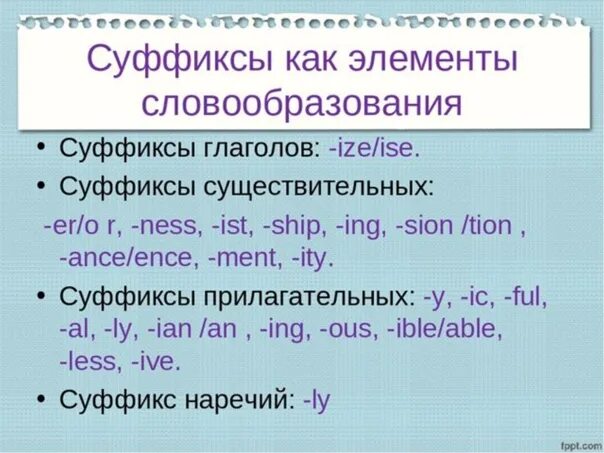 Суффиксы как элементы словообразования

• Суффиксы глаголов: -ize/ise.
• Суффиксы существительных:
-er/o r, -ness, -ist, -ship, -ing, -sion /tion , -ance/ence, -ment, -ity.
• Суффиксы прилагательных: -y, -ic, -ful, -al, -ly, -ian /an , -ing, -ous, -ible/able, -less, -ive.
• Суффикс наречий: -ly

fppt.com